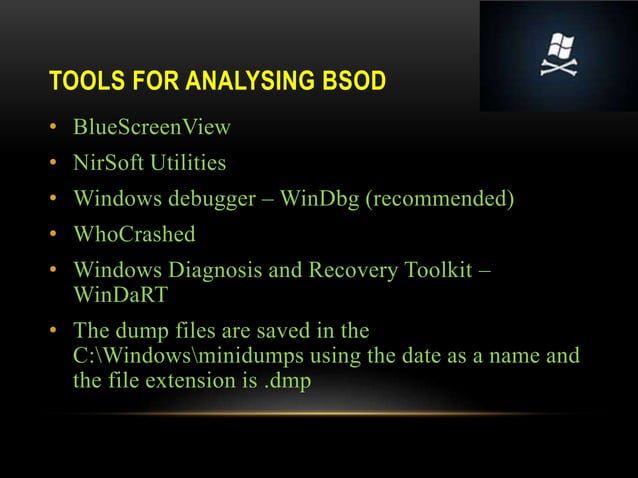 TOOLS FOR ANALYSING BSOD

• BlueScreenView
• NirSoft Utilities
• Windows debugger – WinDbg (recommended)
• WhoCrashed
• Windows Diagnosis and Recovery Toolkit – WinDaRT
• The dump files are saved in the C:\Windows\minidumps using the date as a name and the file extension is .dmp